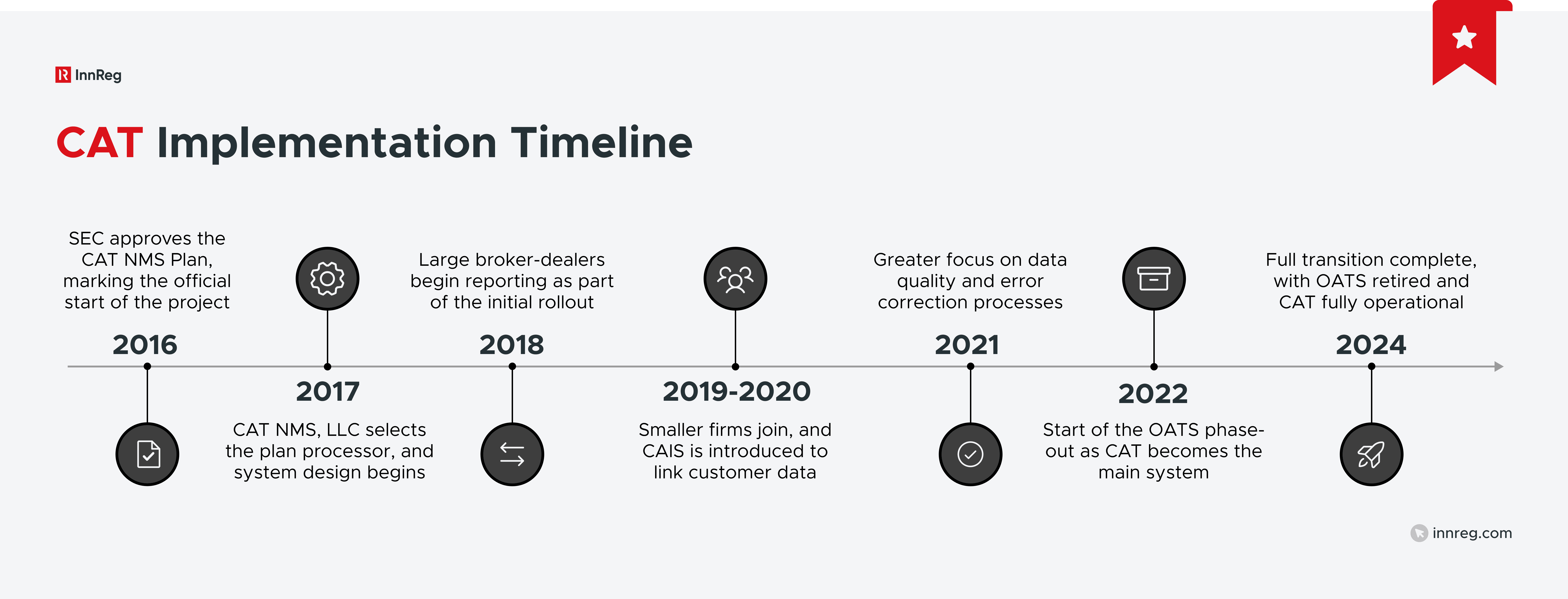 InnReg

CAT Implementation Timeline

SEC approves the CAT NMS Plan, marking the official start of the project

2016

2017

CAT NMS, LLC selects the plan processor, and system design begins

Large broker-dealers begin reporting as part of the initial rollout

2018

2019-2020

Smaller firms join, and CAIS is introduced to link customer data

Greater focus on data quality and error correction processes

2021

2022

Start of the OATS phase-out as CAT becomes the main system

Full transition complete, with OATS retired and CAT fully operational

2024

innreg.com